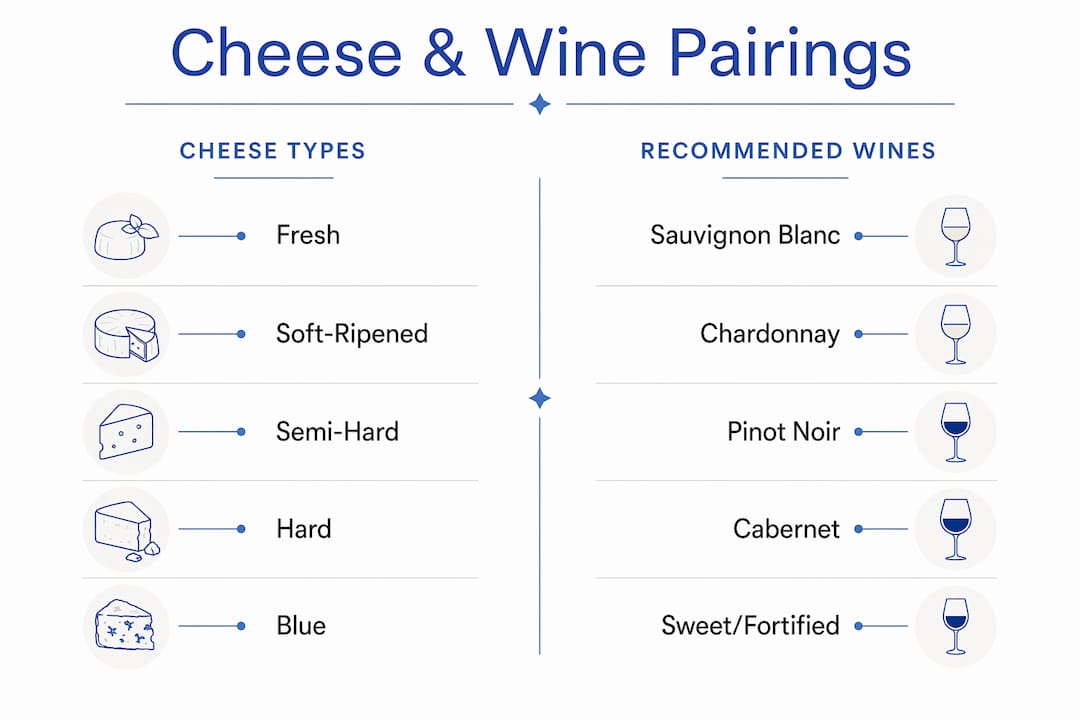 Cheese & Wine Pairings

CHEESE TYPES

Fresh

Soft-Ripened

Semi-Hard

Hard

Blue

RECOMMENDED WINES

Sauvignon Blanc

Chardonnay

Pinot Noir

Cabernet

Sweet/Fortified